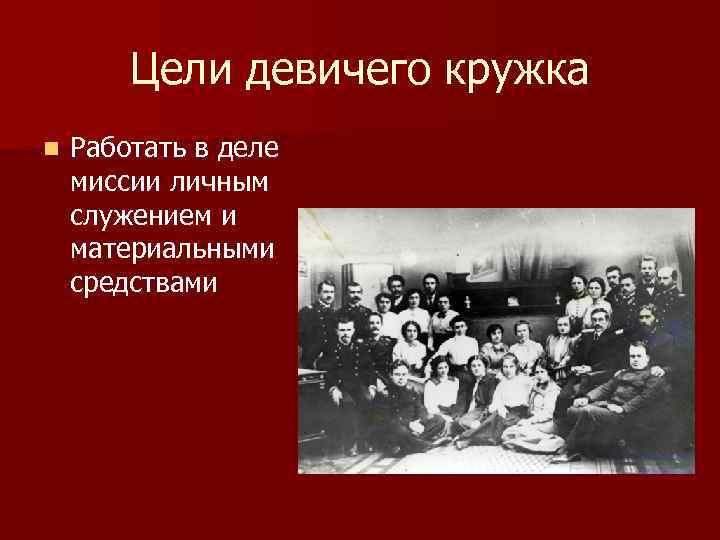 Цели девичего кружка

Работать в деле миссии личным служением и материальными средствами